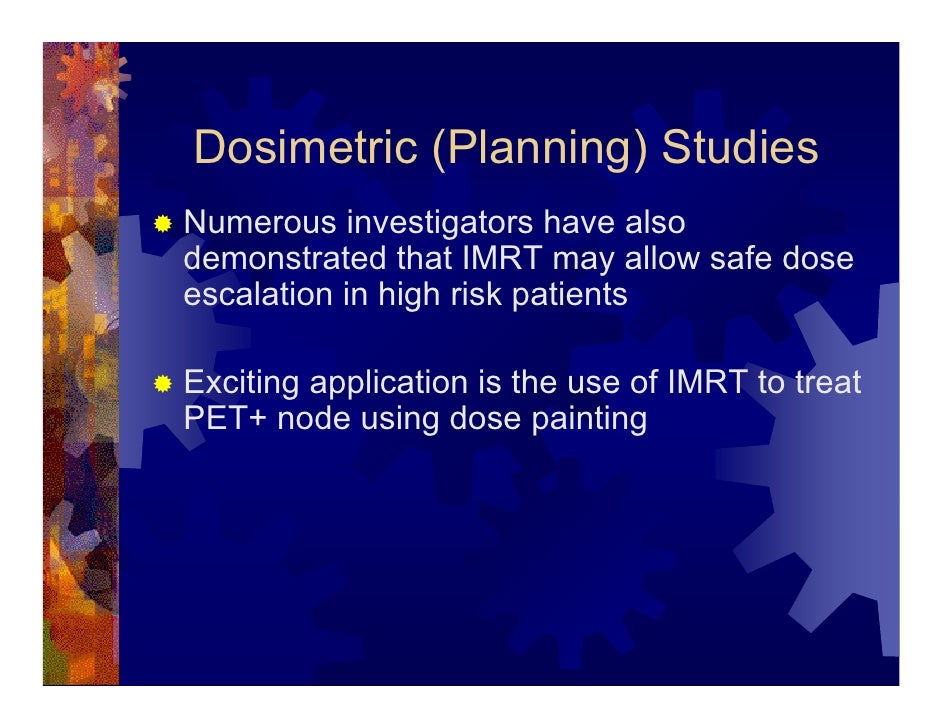 Dosimetric (Planning) Studies

Numerous investigators have also demonstrated that IMRT may allow safe dose escalation in high risk patients

Exciting application is the use of IMRT to treat PET+ node using dose painting